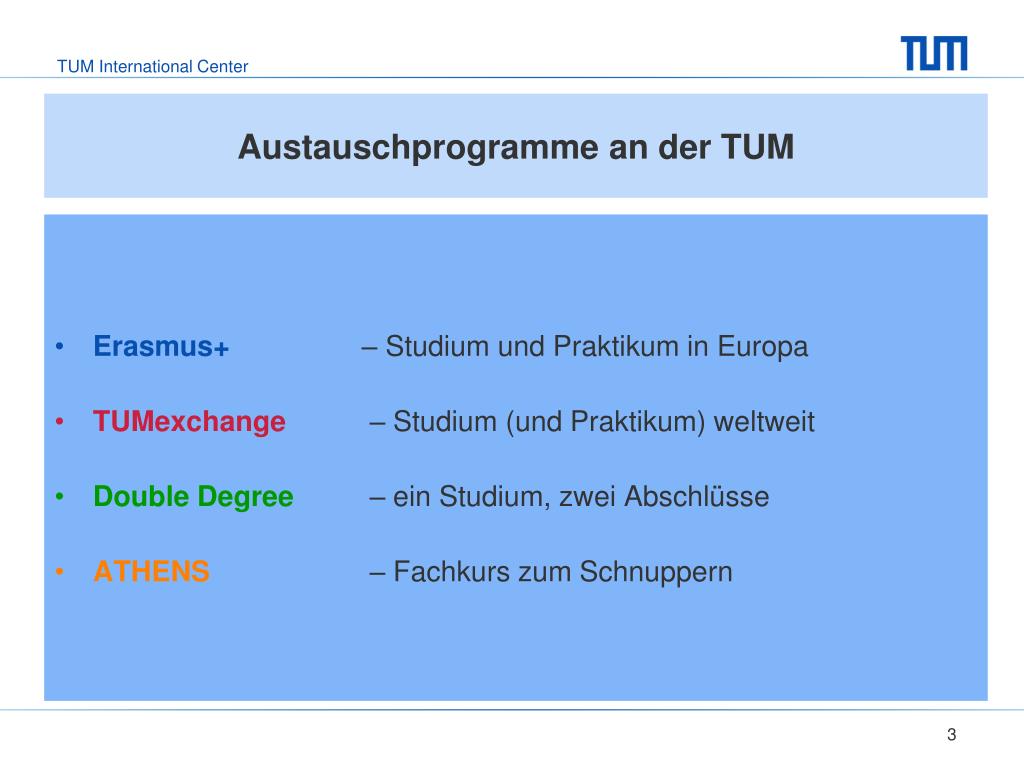 TUM International Center

TUM

Austauschprogramme an der TUM

• Erasmus+ – Studium und Praktikum in Europa

• TUMexchange – Studium (und Praktikum) weltweit

• Double Degree – ein Studium, zwei Abschlüsse

• ATHENS – Fachkurs zum Schnuppern

3